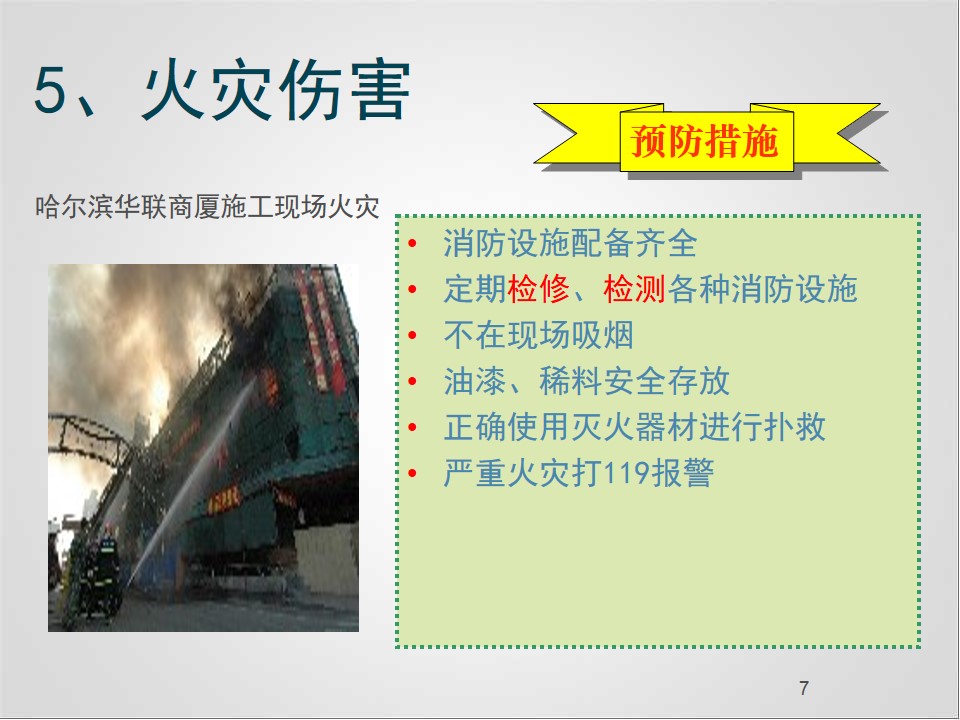 5、火灾伤害

预防措施

哈尔滨华联商厦施工现场火灾

• 消防设施配备齐全
• 定期检修、检测各种消防设施
• 不在现场吸烟
• 油漆、稀料安全存放
• 正确使用灭火器材进行扑救
• 严重火灾打119报警

7